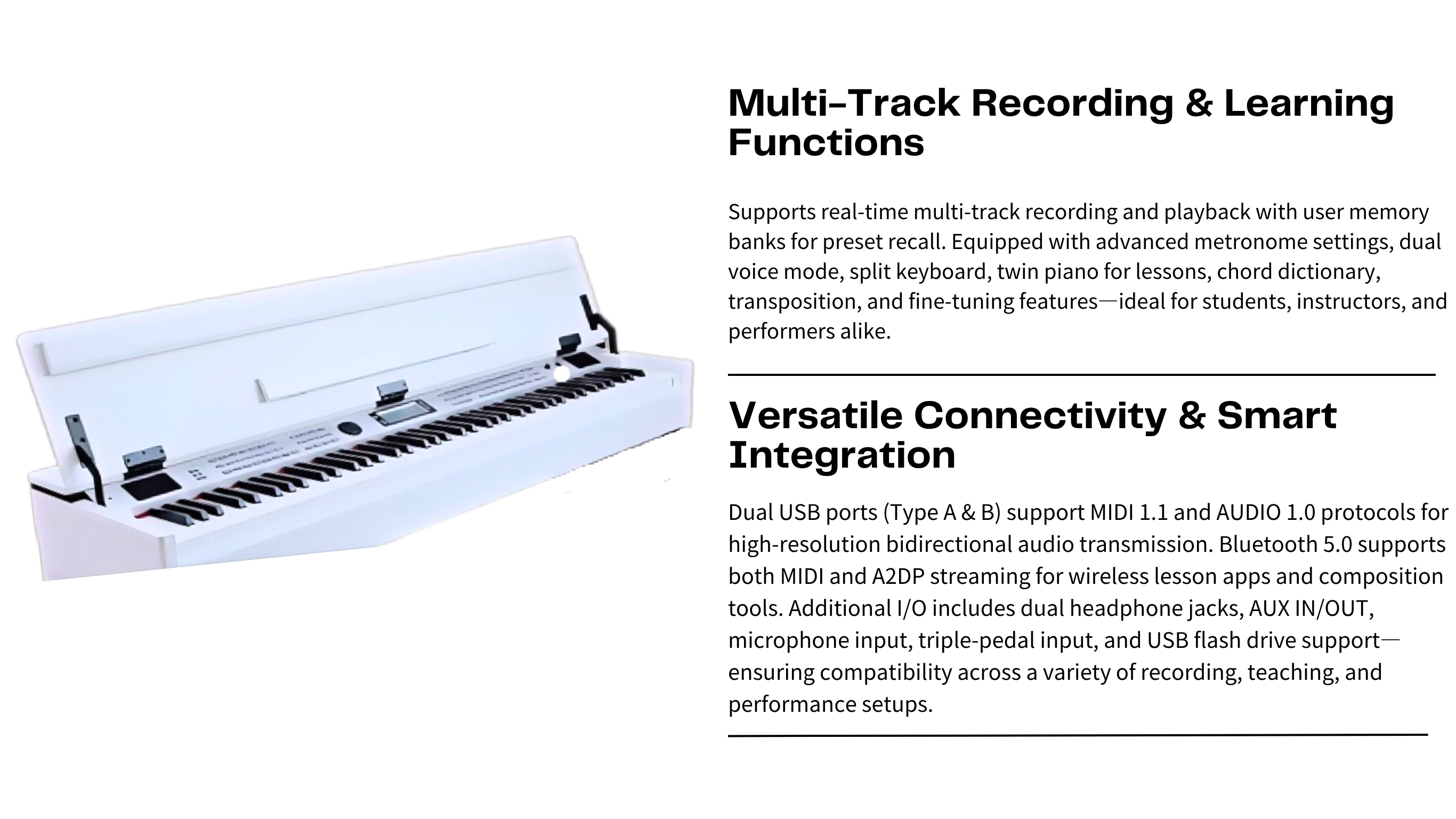 Multi-Track Recording & Learning Functions

Supports real-time multi-track recording and playback with user memory banks for preset recall. Equipped with advanced metronome settings, dual voice mode, split keyboard, twin piano for lessons, chord dictionary, transposition, and fine-tuning features—ideal for students, instructors, and performers alike.

Versatile Connectivity & Smart Integration

Dual USB ports (Type A & B) support MIDI 1.1 and AUDIO 1.0 protocols for high-resolution bidirectional audio transmission. Bluetooth 5.0 supports both MIDI and A2DP streaming for wireless lesson apps and composition tools. Additional I/O includes dual headphone jacks, AUX IN/OUT, microphone input, triple-pedal input, and USB flash drive support—ensuring compatibility across a variety of recording, teaching, and performance setups.